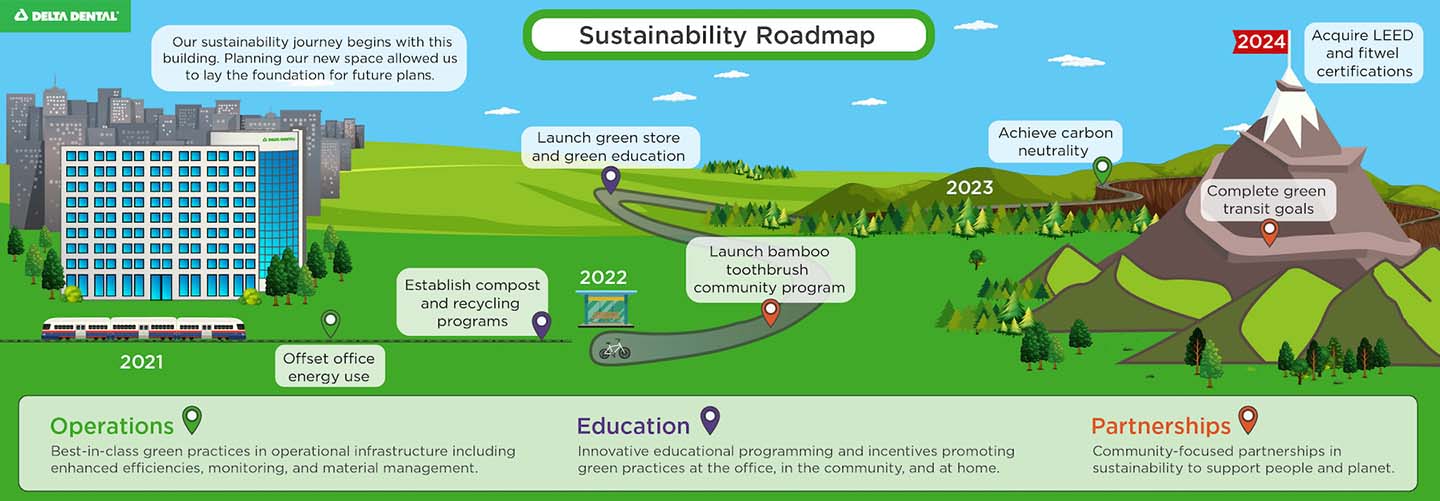 DELTA DENTAL

Sustainability Roadmap

Our sustainability journey begins with this building. Planning our new space allowed us to lay the foundation for future plans.

DELTA DENTAL

2021

Offset office energy use

Establish compost and recycling programs

2022

Launch green store and green education

Launch bamboo toothbrush community program

2023

Achieve carbon neutrality

Complete green transit goals

2024

Acquire LEED and fitwel certifications

Operations
Best-in-class green practices in operational infrastructure including enhanced efficiencies, monitoring, and material management.

Education
Innovative educational programming and incentives promoting green practices at the office, in the community, and at home.

Partnerships
Community-focused partnerships in sustainability to support people and planet.